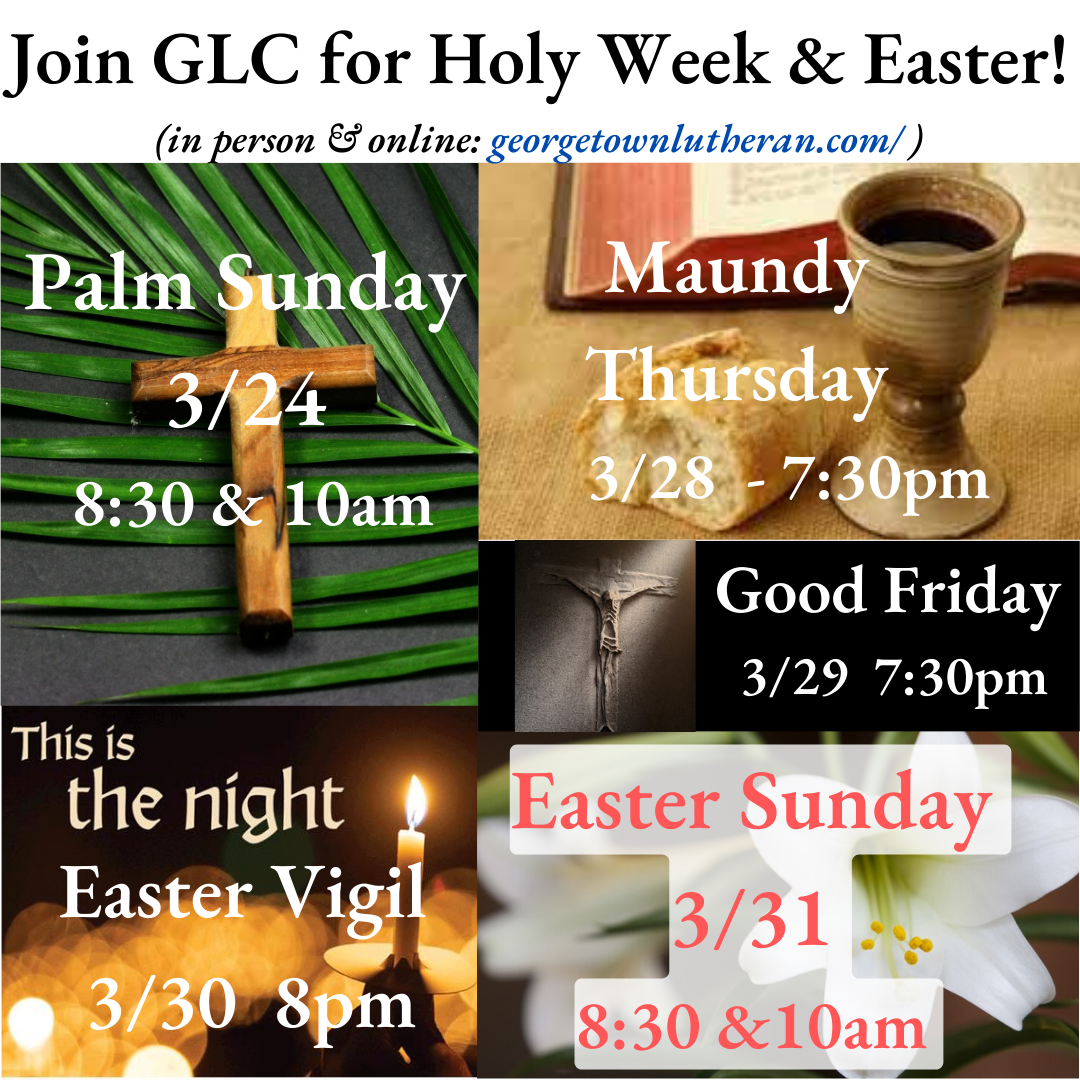 Join GLC for Holy Week & Easter!

(in person & online: georgetownlutheran.com/ )

Palm Sunday
3/24
8:30 & 10am

Maundy
Thursday
3/28 - 7:30pm

Good Friday
3/29 7:30pm

This is
the night
Easter Vigil
3/30 8pm

Easter Sunday
3/31
8:30 &10am